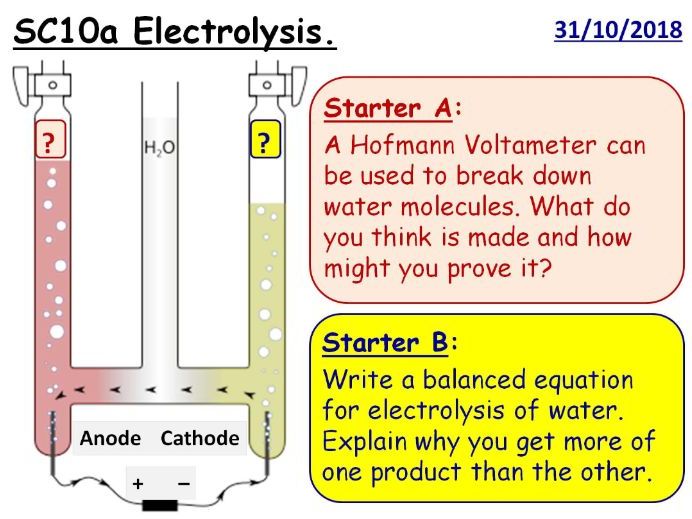 SC10a Electrolysis.

31/10/2018

?

$H_2O$

?

Anode Cathode

+ −

Starter A:
A Hofmann Voltameter can be used to break down water molecules. What do you think is made and how might you prove it?

Starter B:
Write a balanced equation for electrolysis of water. Explain why you get more of one product than the other.